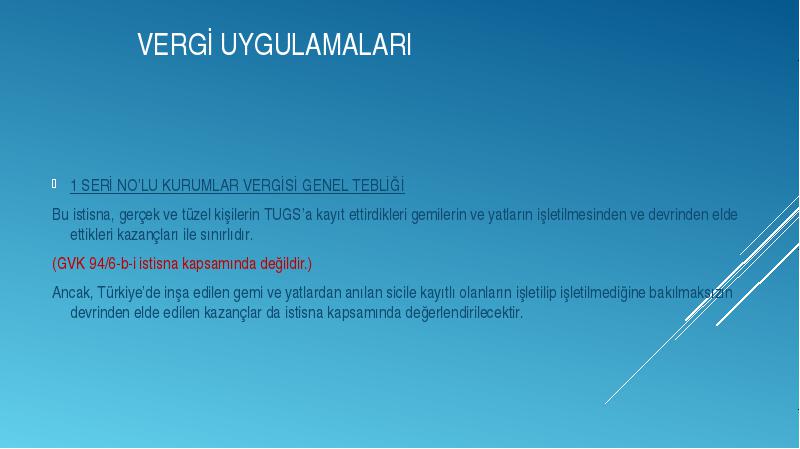 VERGİ UYGULAMALARI

1 SERİ NO'LU KURUMLAR VERGİSİ GENEL TEBLİĞİ

Bu istisna, gerçek ve tüzel kişilerin TUGS'a kayıt ettirdikleri gemilerin ve yatların işletilmesinden ve devrinden elde ettikleri kazançları ile sınırlıdır.

(GVK 94/6-b-i istisna kapsamında değildir.)

Ancak, Türkiye'de inşa edilen gemi ve yatlardan anılan sicile kayıtlı olanların işletilip işletilmediğine bakılmaksızın devrinden elde edilen kazançlar da istisna kapsamında değerlendirilecektir.